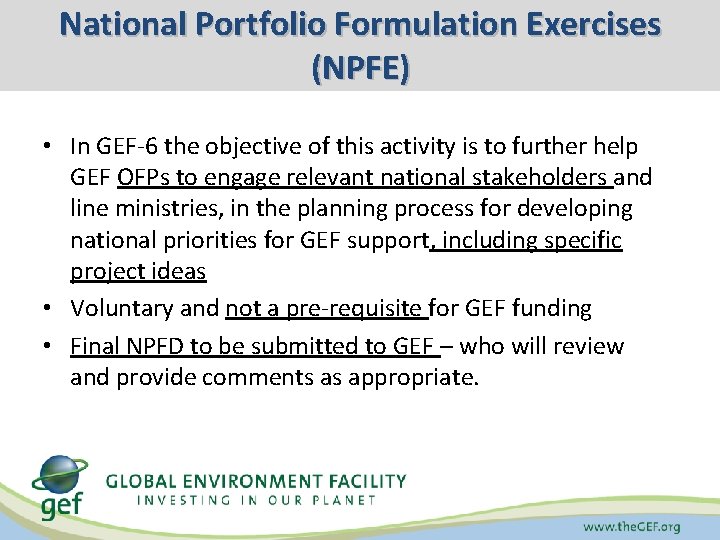 National Portfolio Formulation Exercises (NPFE)

• In GEF-6 the objective of this activity is to further help GEF OFPs to engage relevant national stakeholders and line ministries, in the planning process for developing national priorities for GEF support, including specific project ideas
• Voluntary and not a pre-requisite for GEF funding
• Final NPFD to be submitted to GEF – who will review and provide comments as appropriate.

gef
GLOBAL ENVIRONMENT FACILITY
INVESTING IN OUR PLANET

www.theGEF.org